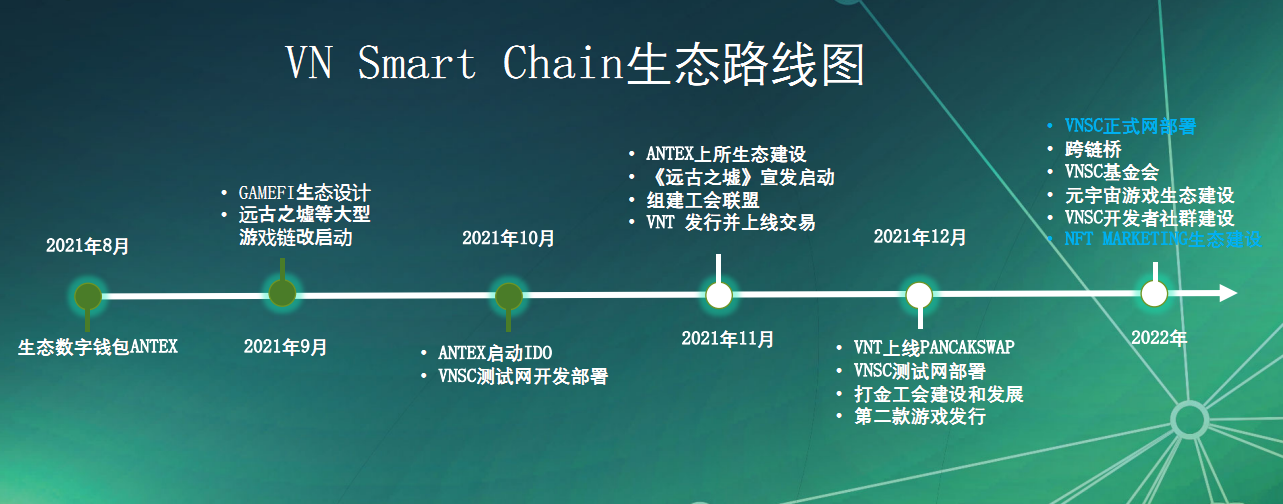 VN Smart Chain生态路线图

2021年8月

生态数字钱包ANTEX

• GAMEFI生态设计
• 远古之墟等大型游戏链改启动

2021年9月

2021年10月

• ANTEX启动IDO
• VNSC测试网开发部署

• ANTEX上所生态建设
• 《远古之墟》宣发启动
• 组建工会联盟
• VNT 发行并上线交易

2021年11月

2021年12月

• VNT上线PANCAKSWAP
• VNSC测试网部署
• 打金工会建设和发展
• 第二款游戏发行

• VNSC正式网部署
• 跨链桥
• VNSC基金会
• 元宇宙游戏生态建设
• VNSC开发者社群建设
• NFT MARKETING生态建设

2022年